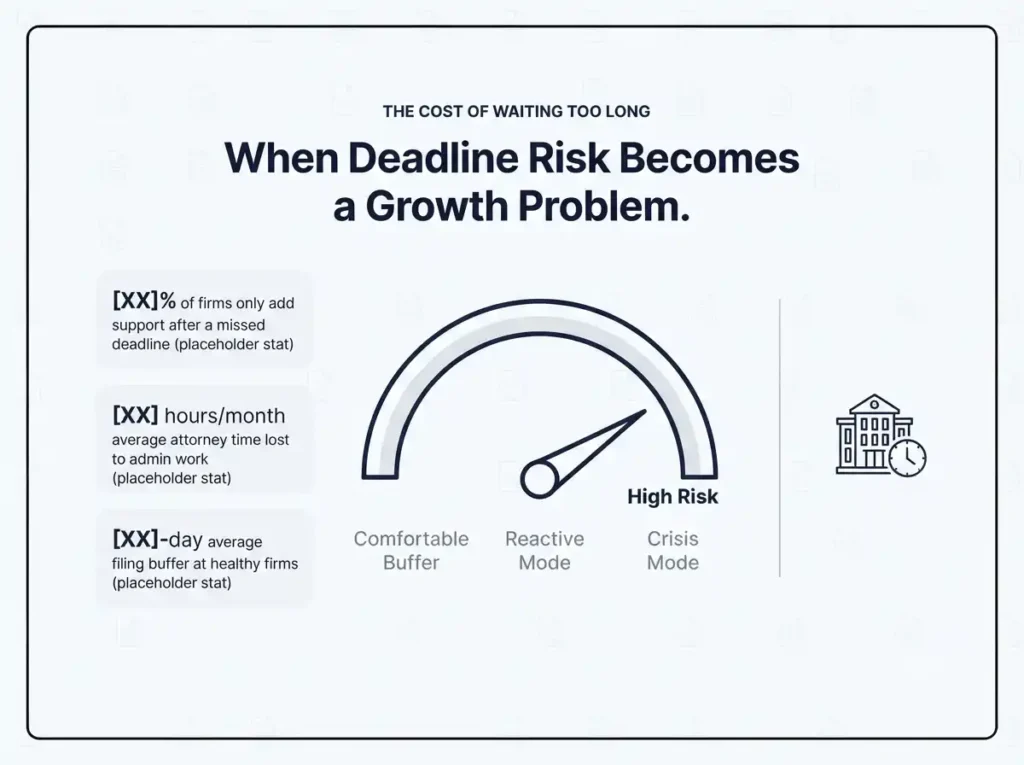 THE COST OF WAITING TOO LONG

When Deadline Risk Becomes a Growth Problem.

[XX]% of firms only add support after a missed deadline (placeholder stat)

[XX] hours/month average attorney time lost to admin work (placeholder stat)

[XX]-day average filing buffer at healthy firms (placeholder stat)

High Risk

Comfortable Buffer

Reactive Mode

Crisis Mode